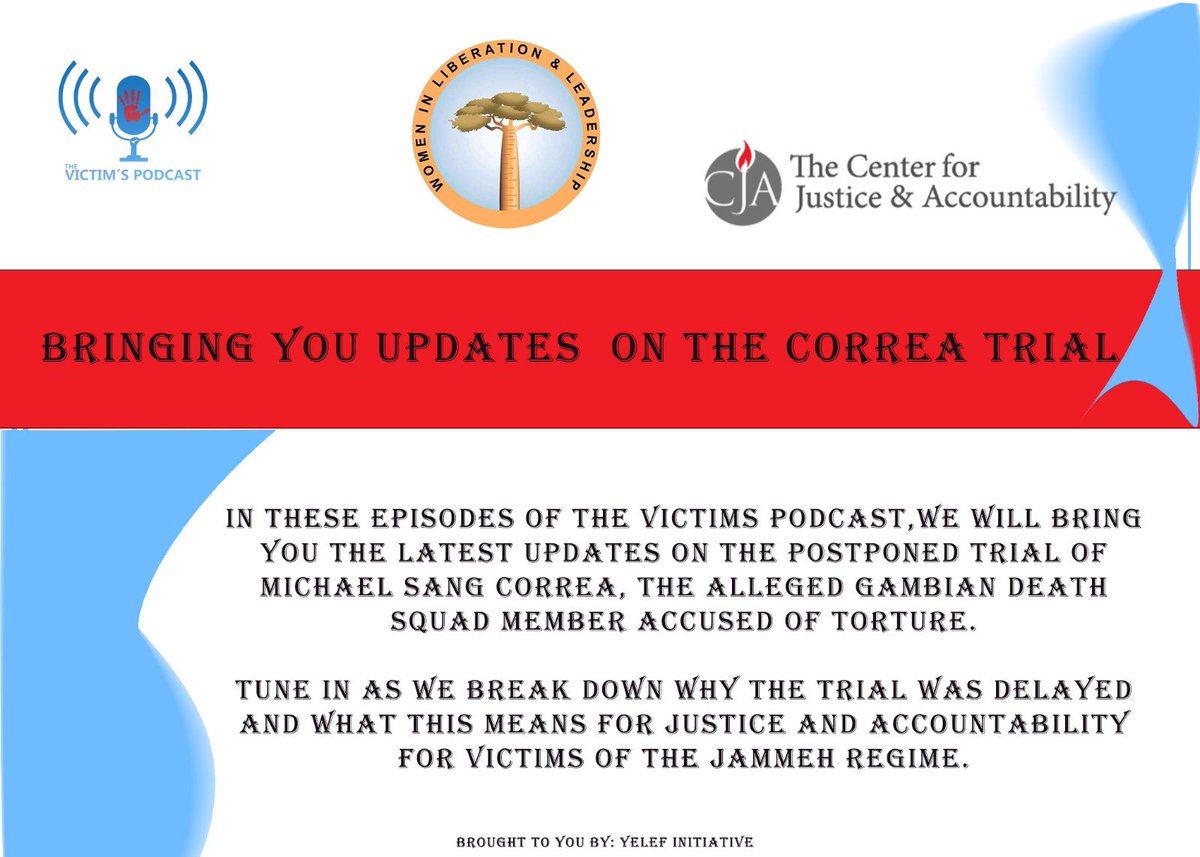 THE VICTIM´S PODCAST

WOMEN IN LIBERATION & LEADERSHIP

CJA The Center for Justice & Accountability

BRINGING YOU UPDATES ON THE CORREA TRIAL

IN THESE EPISODES OF THE VICTIMS PODCAST,WE WILL BRING YOU THE LATEST UPDATES ON THE POSTPONED TRIAL OF MICHAEL SANG CORREA, THE ALLEGED GAMBIAN DEATH SQUAD MEMBER ACCUSED OF TORTURE.

TUNE IN AS WE BREAK DOWN WHY THE TRIAL WAS DELAYED AND WHAT THIS MEANS FOR JUSTICE AND ACCOUNTABILITY FOR VICTIMS OF THE JAMMEH REGIME.

BROUGHT TO YOU BY: YELEF INITIATIVE